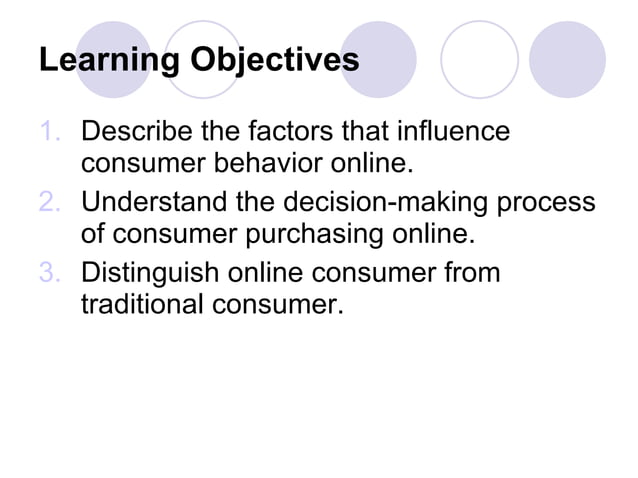 Learning Objectives

1. Describe the factors that influence consumer behavior online.
2. Understand the decision-making process of consumer purchasing online.
3. Distinguish online consumer from traditional consumer.